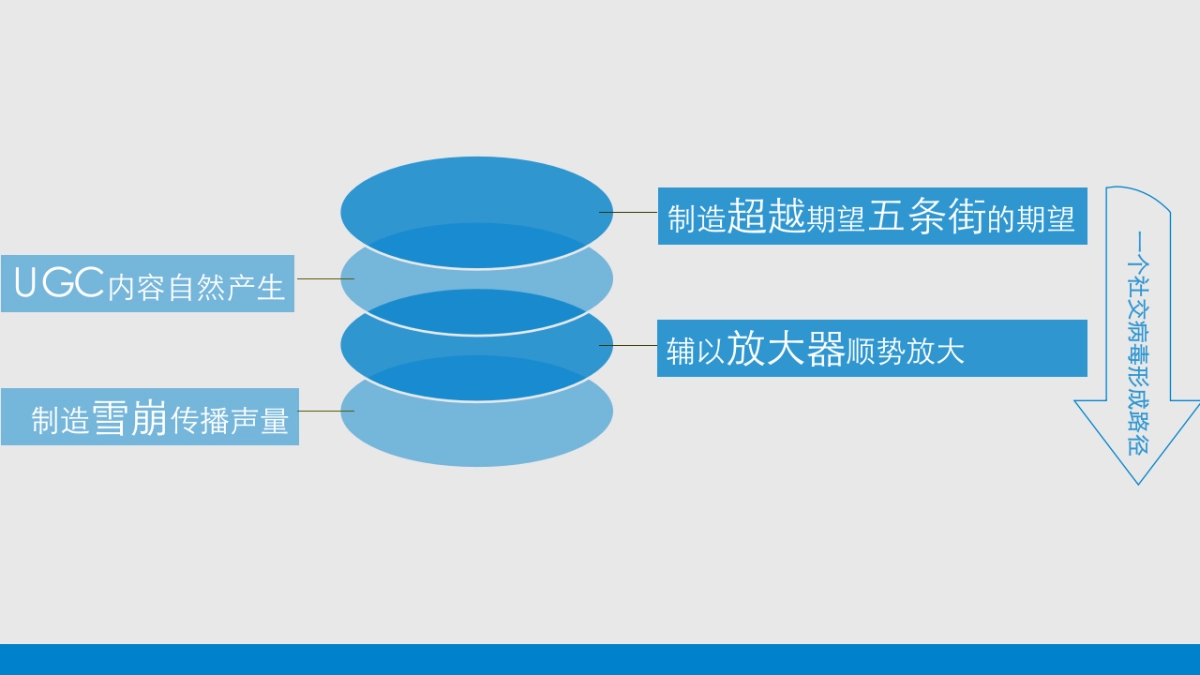 制造超越期望五条街的期望

UGC内容自然产生

辅以放大器顺势放大

制造雪崩传播声量

一个社交病毒形成路径